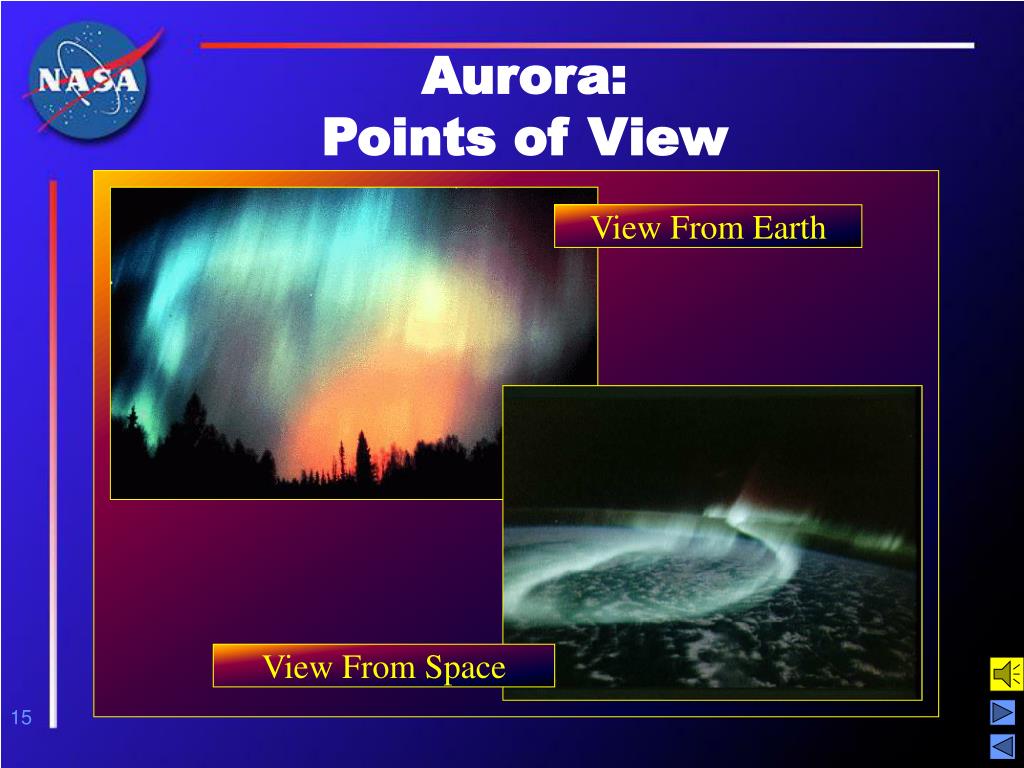 NASA

Aurora:
Points of View

View From Earth

View From Space

15